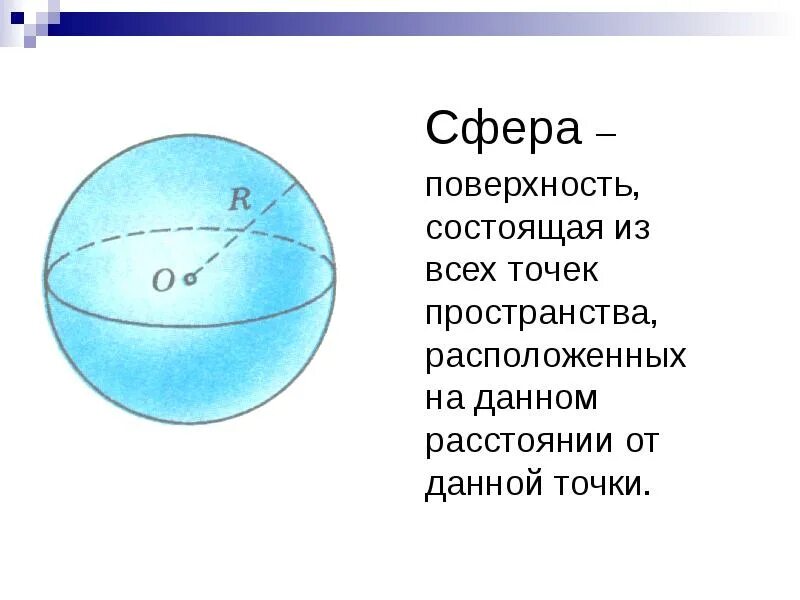 $R$

$O$

Сфера – поверхность, состоящая из всех точек пространства, расположенных на данном расстоянии от данной точки.